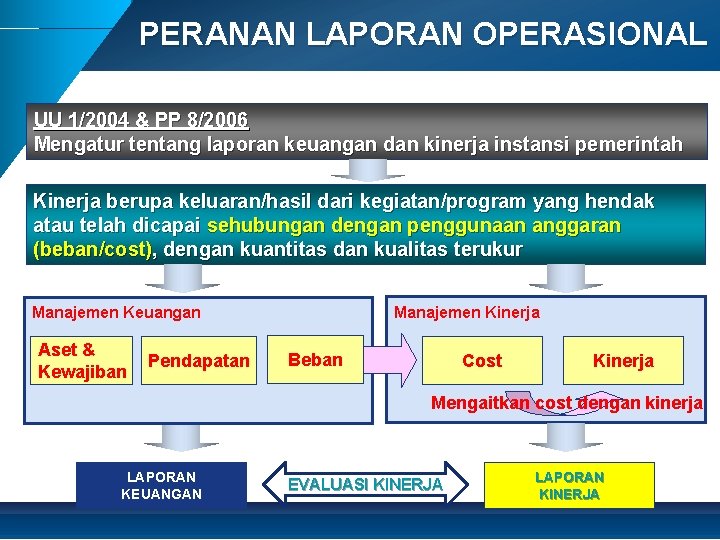 PERANAN LAPORAN OPERASIONAL

UU 1/2004 & PP 8/2006
Mengatur tentang laporan keuangan dan kinerja instansi pemerintah

Kinerja berupa keluaran/hasil dari kegiatan/program yang hendak atau telah dicapai sehubungan dengan penggunaan anggaran (beban/cost), dengan kuantitas dan kualitas terukur

Manajemen Keuangan

Aset & Kewajiban

Pendapatan

Beban

Manajemen Kinerja

Cost

Kinerja

Mengaitkan cost dengan kinerja

LAPORAN KEUANGAN

EVALUASI KINERJA

LAPORAN KINERJA